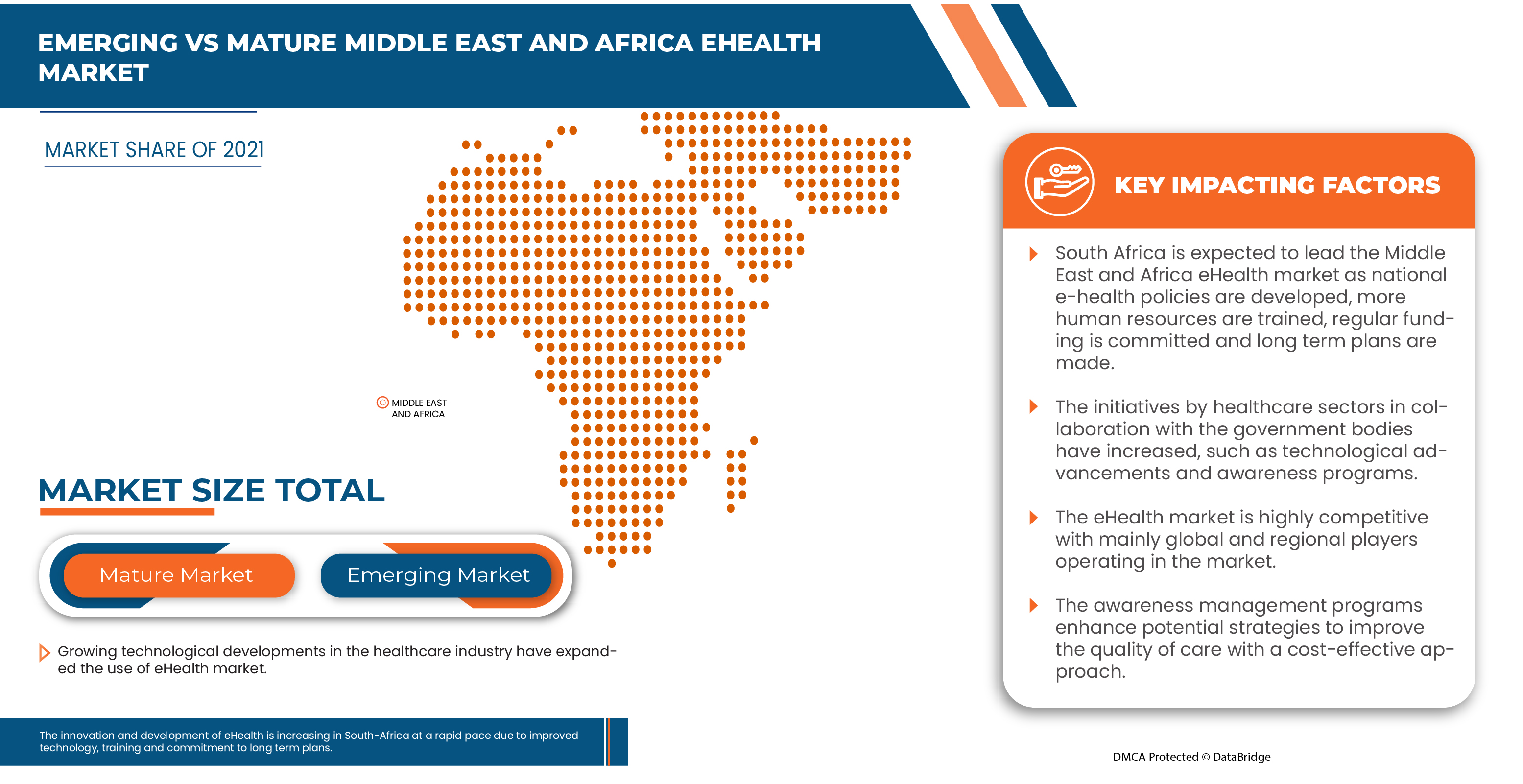 EMERGING VS MATURE MIDDLE EAST AND AFRICA EHEALTH MARKET

MARKET SHARE OF 2021

MIDDLE EAST AND AFRICA

MARKET SIZE TOTAL

Mature Market

Emerging Market

Growing technological developments in the healthcare industry have expanded the use of eHealth market.

The innovation and development of eHealth is increasing in South-Africa at a rapid pace due to improved technology, training and commitment to long term plans.

KEY IMPACTING FACTORS

South Africa is expected to lead the Middle East and Africa eHealth market as national e-health policies are developed, more human resources are trained, regular funding is committed and long term plans are made.

The initiatives by healthcare sectors in collaboration with the government bodies have increased, such as technological advancements and awareness programs.

The eHealth market is highly competitive with mainly global and regional players operating in the market.

The awareness management programs enhance potential strategies to improve the quality of care with a cost-effective approach.

DMCA Protected © DataBridge